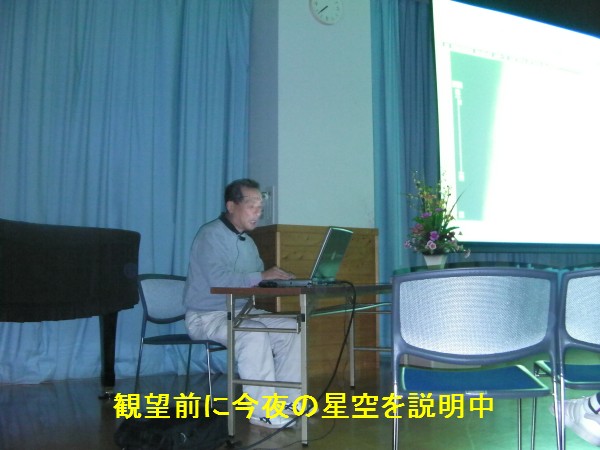 観望前に今夜の星空を説明中